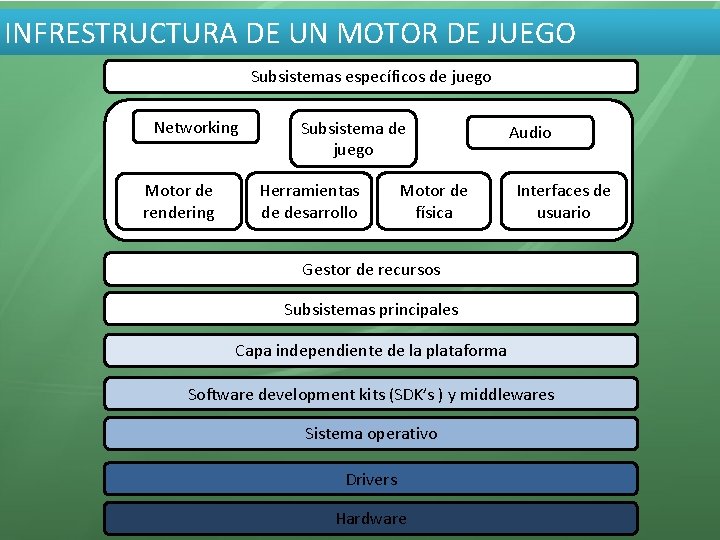 INFRESTRUCTURA DE UN MOTOR DE JUEGO

Subsistemas específicos de juego

Networking

Subsistema de juego

Audio

Motor de rendering

Herramientas de desarrollo

Motor de física

Interfaces de usuario

Gestor de recursos

Subsistemas principales

Capa independiente de la plataforma

Software development kits (SDK's ) y middlewares

Sistema operativo

Drivers

Hardware